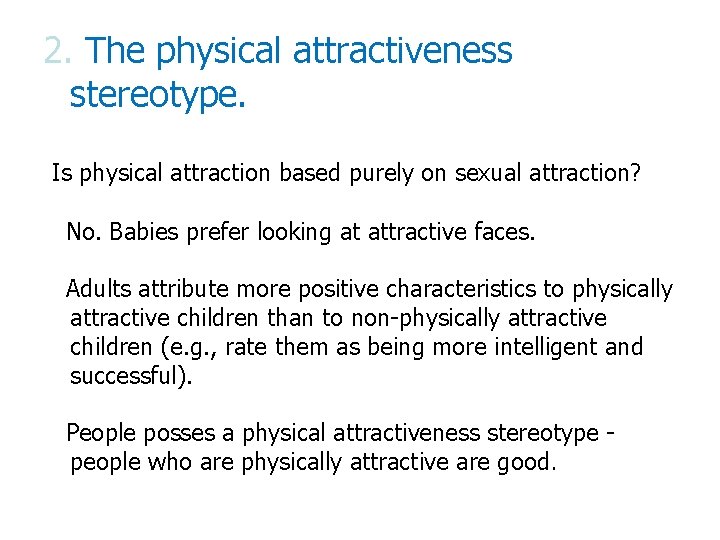 2. The physical attractiveness stereotype.

Is physical attraction based purely on sexual attraction?

No. Babies prefer looking at attractive faces.

Adults attribute more positive characteristics to physically attractive children than to non-physically attractive children (e.g., rate them as being more intelligent and successful).

People posses a physical attractiveness stereotype - people who are physically attractive are good.